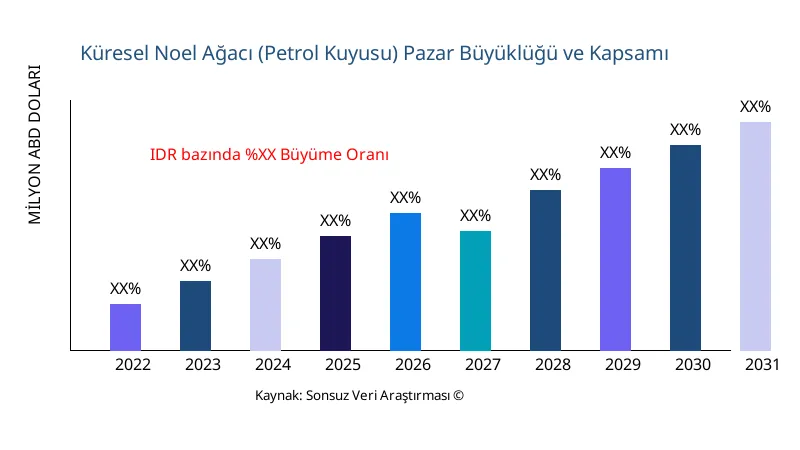 Küresel Noel Ağacı (Petrol Kuyusu) Pazar Büyüklüğü ve Kapsamı

MİLYON ABD DOLARI

IDR bazında %XX Büyüme Oranı

XX%
XX%
XX%
XX%
XX%
XX%
XX%
XX%
XX%
XX%

2022
2023
2024
2025
2026
2027
2028
2029
2030
2031

Kaynak: Sonsuz Veri Araştırması ©